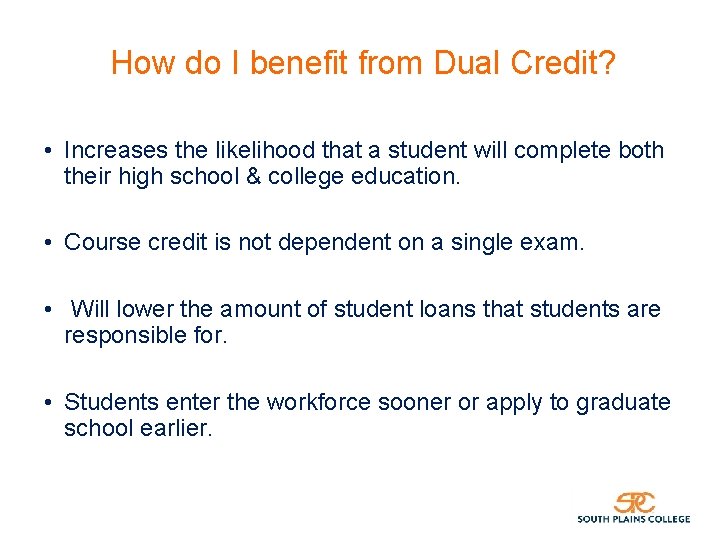 How do I benefit from Dual Credit?

• Increases the likelihood that a student will complete both their high school & college education.

• Course credit is not dependent on a single exam.

• Will lower the amount of student loans that students are responsible for.

• Students enter the workforce sooner or apply to graduate school earlier.

SPC
SOUTH PLAINS COLLEGE